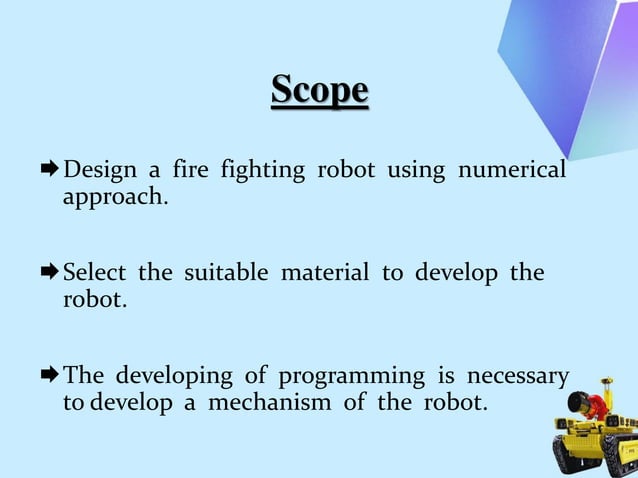 Scope

➡ Design a fire fighting robot using numerical approach.

➡ Select the suitable material to develop the robot.

➡ The developing of programming is necessary to develop a mechanism of the robot.